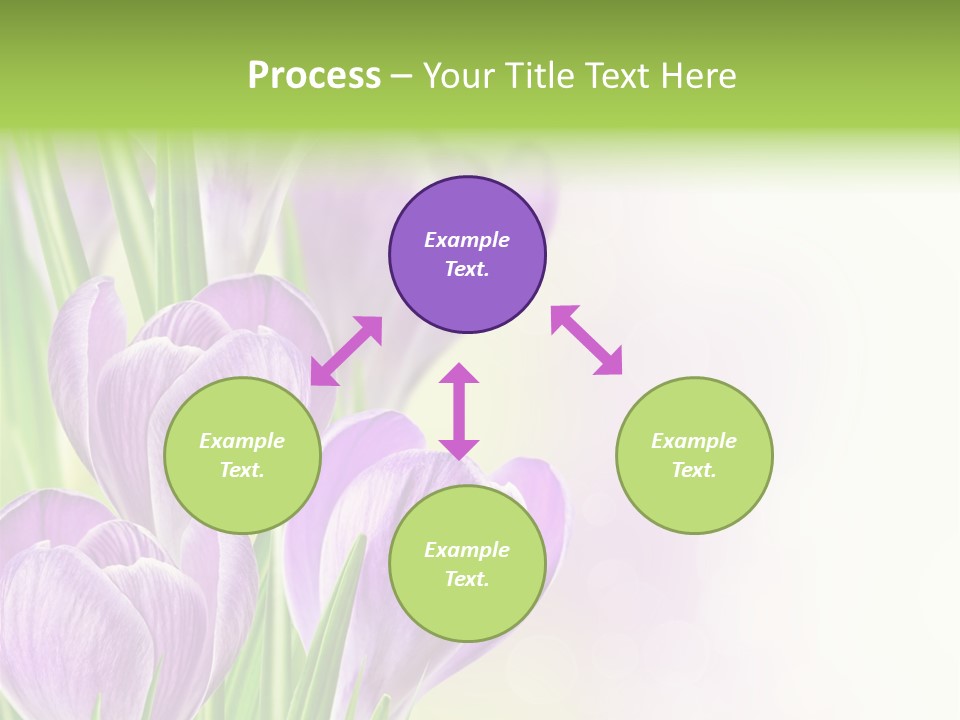 Process – Your Title Text Here

Example Text.

Example Text.

Example Text.

Example Text.